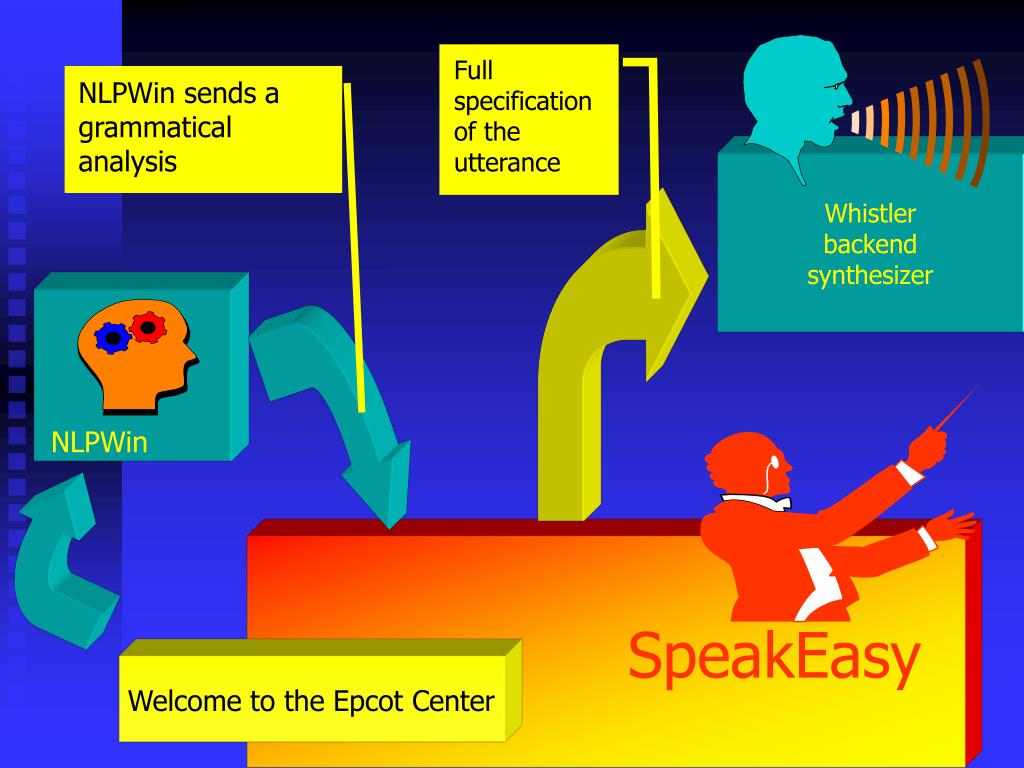 NLPWin sends a grammatical analysis

Full specification of the utterance

Whistler backend synthesizer

NLPWin

SpeakEasy

Welcome to the Epcot Center